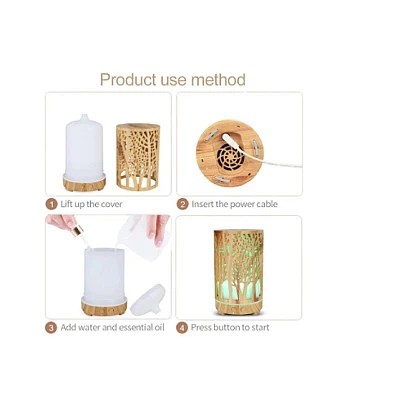 Product use method

1 Lift up the cover

2 Insert the power cable

3 Add water and essential oil

4 Press button to start